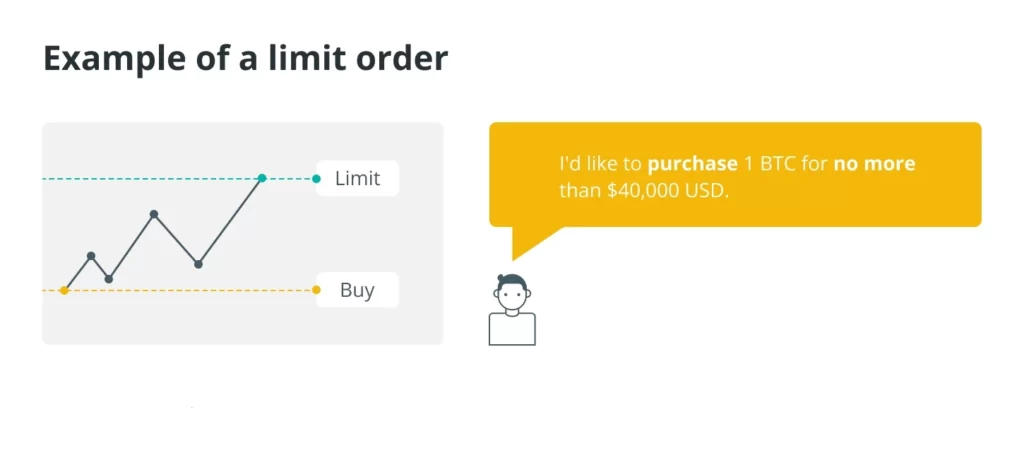 Example of a limit order

Limit

Buy

I'd like to purchase 1 BTC for no more than $40,000 USD.